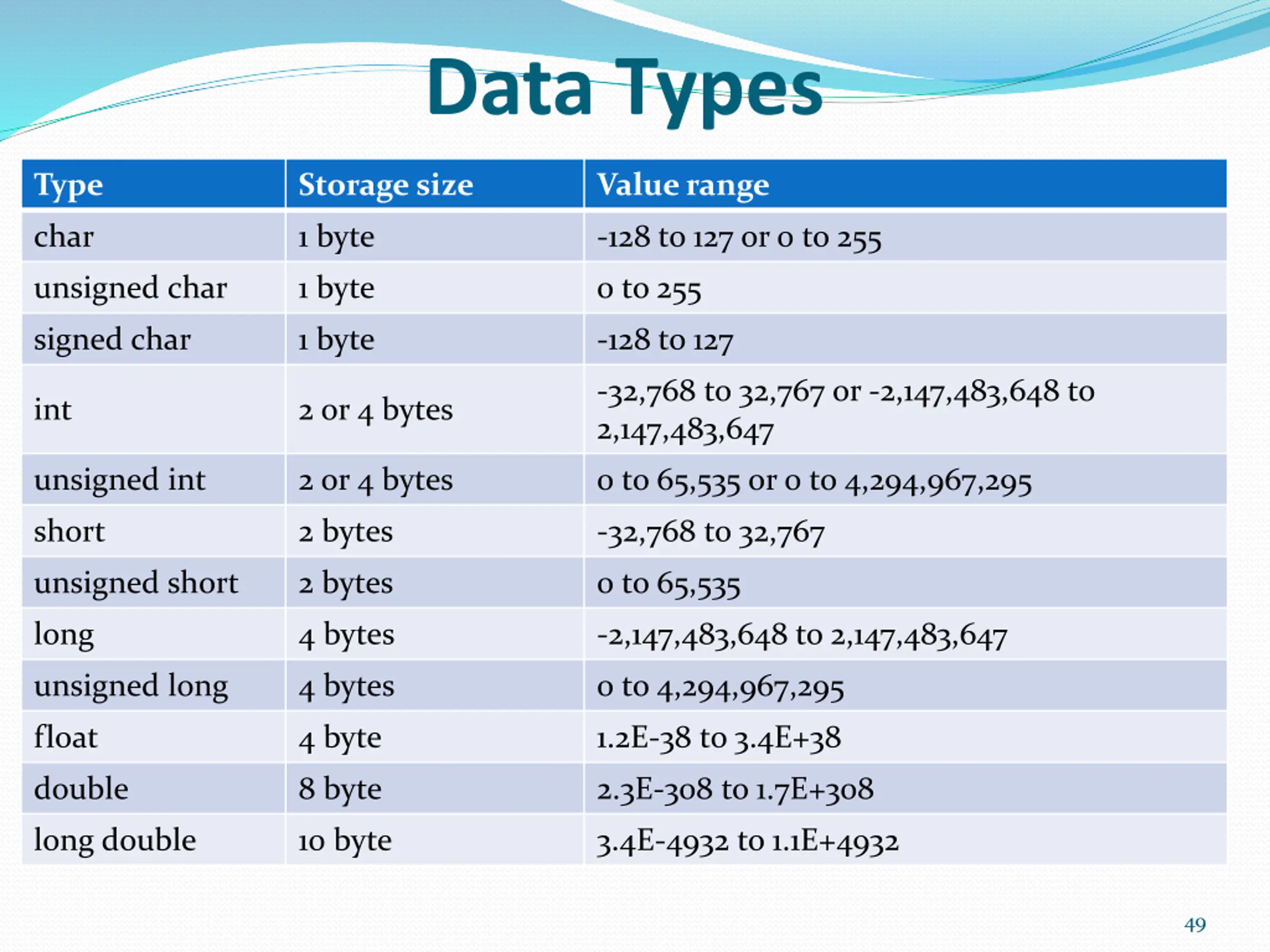 Data Types

| Type | Storage size | Value range |
|---|---|---|
| char | 1 byte | -128 to 127 or 0 to 255 |
| unsigned char | 1 byte | 0 to 255 |
| signed char | 1 byte | -128 to 127 |
| int | 2 or 4 bytes | -32,768 to 32,767 or -2,147,483,648 to 2,147,483,647 |
| unsigned int | 2 or 4 bytes | 0 to 65,535 or 0 to 4,294,967,295 |
| short | 2 bytes | -32,768 to 32,767 |
| unsigned short | 2 bytes | 0 to 65,535 |
| long | 4 bytes | -2,147,483,648 to 2,147,483,647 |
| unsigned long | 4 bytes | 0 to 4,294,967,295 |
| float | 4 byte | 1.2E-38 to 3.4E+38 |
| double | 8 byte | 2.3E-308 to 1.7E+308 |
| long double | 10 byte | 3.4E-4932 to 1.1E+4932 |

49